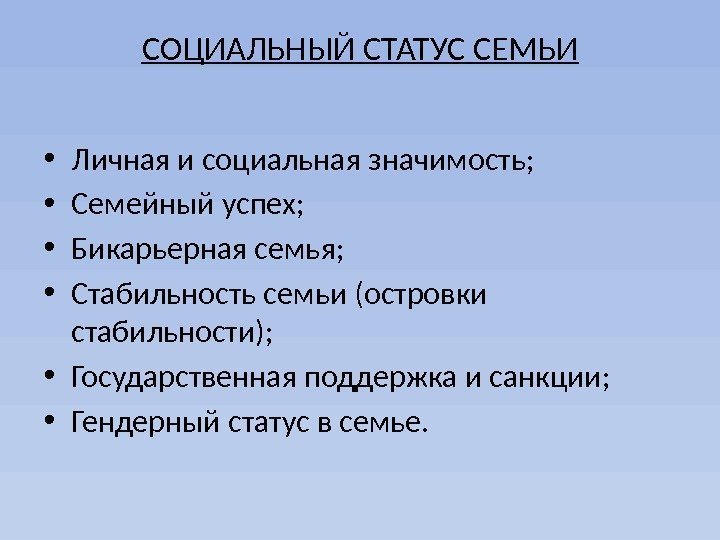 СОЦИАЛЬНЫЙ СТАТУС СЕМЬИ

• Личная и социальная значимость;
• Семейный успех;
• Бикарьерная семья;
• Стабильность семьи (островки стабильности);
• Государственная поддержка и санкции;
• Гендерный статус в семье.